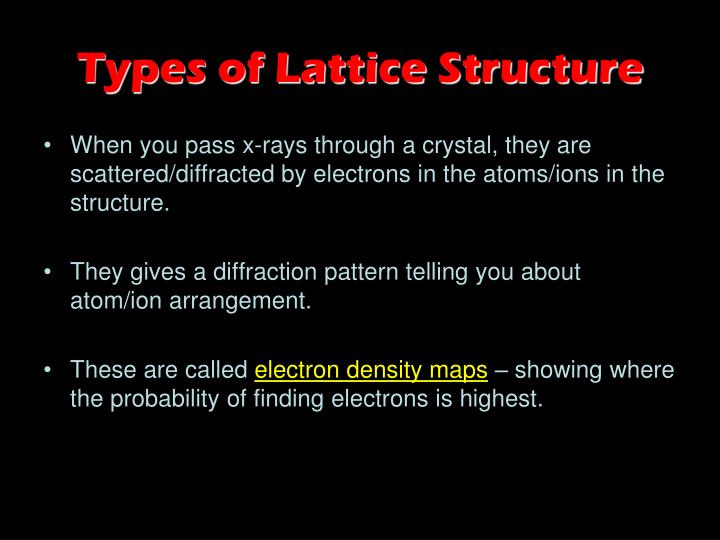 Types of Lattice Structure

• When you pass x-rays through a crystal, they are scattered/diffracted by electrons in the atoms/ions in the structure.

• They gives a diffraction pattern telling you about atom/ion arrangement.

• These are called electron density maps – showing where the probability of finding electrons is highest.